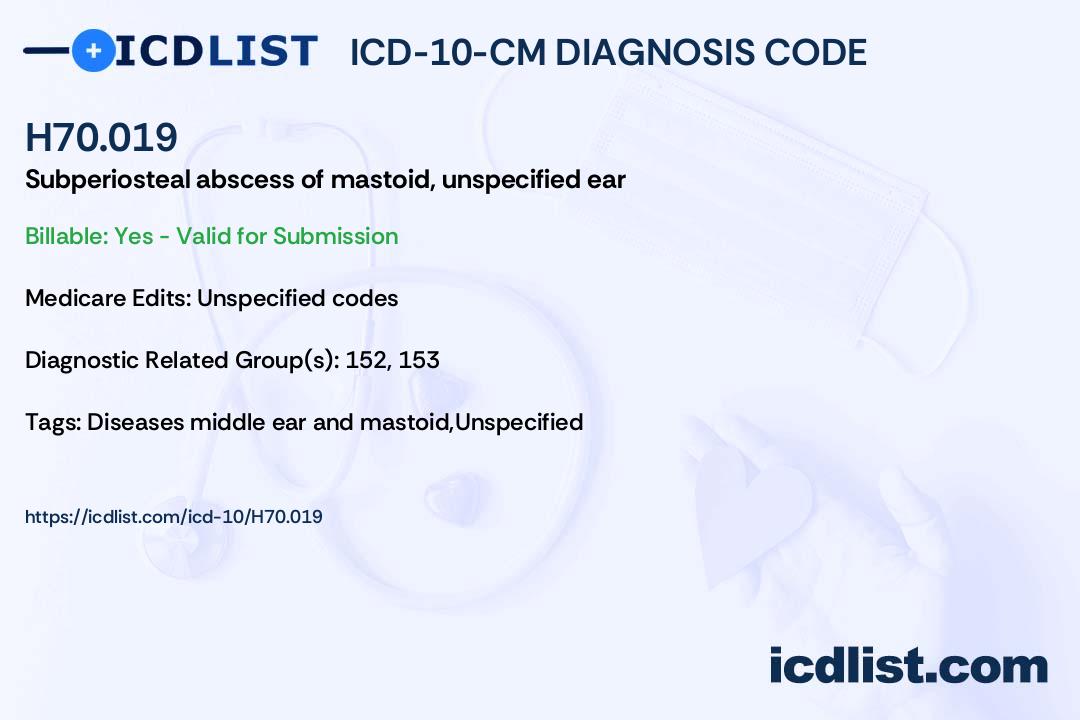 ICDLIST ICD-10-CM DIAGNOSIS CODE

H70.019

Subperiosteal abscess of mastoid, unspecified ear

Billable: Yes - Valid for Submission

Medicare Edits: Unspecified codes

Diagnostic Related Group(s): 152, 153

Tags: Diseases middle ear and mastoid,Unspecified

https://icdlist.com/icd-10/H70.019

icdlist.com